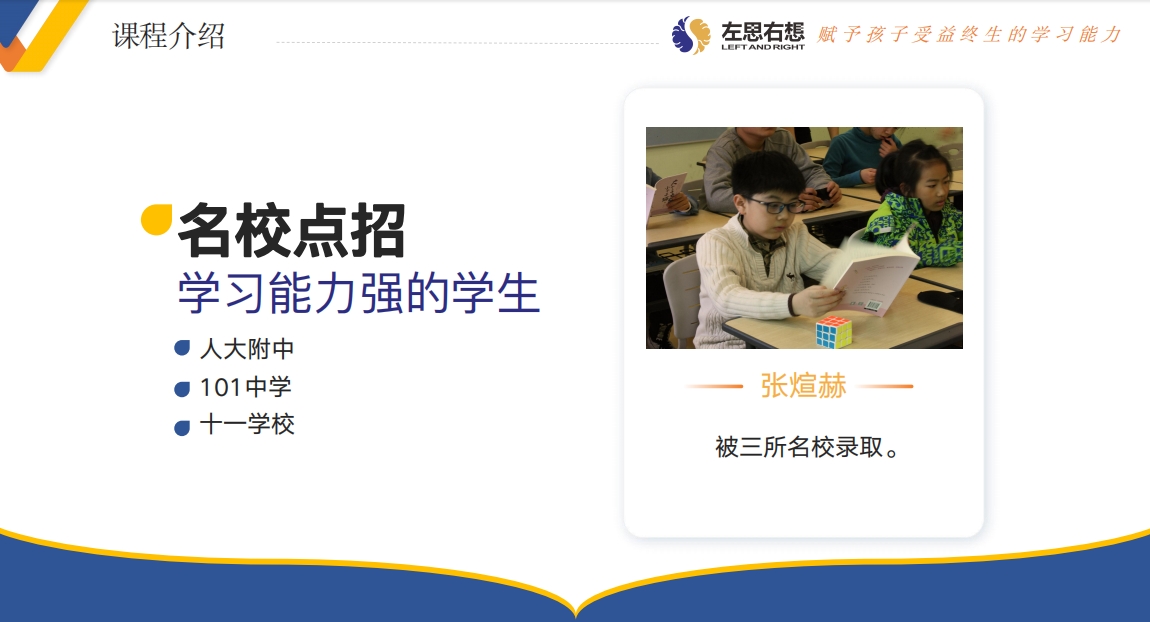 课程介绍

左思右想
LEFT AND RIGHT
赋予孩子受益终生的学习能力

名校点招
学习能力强的学生

人大附中
101中学
十一学校

张煊赫

被三所名校录取。